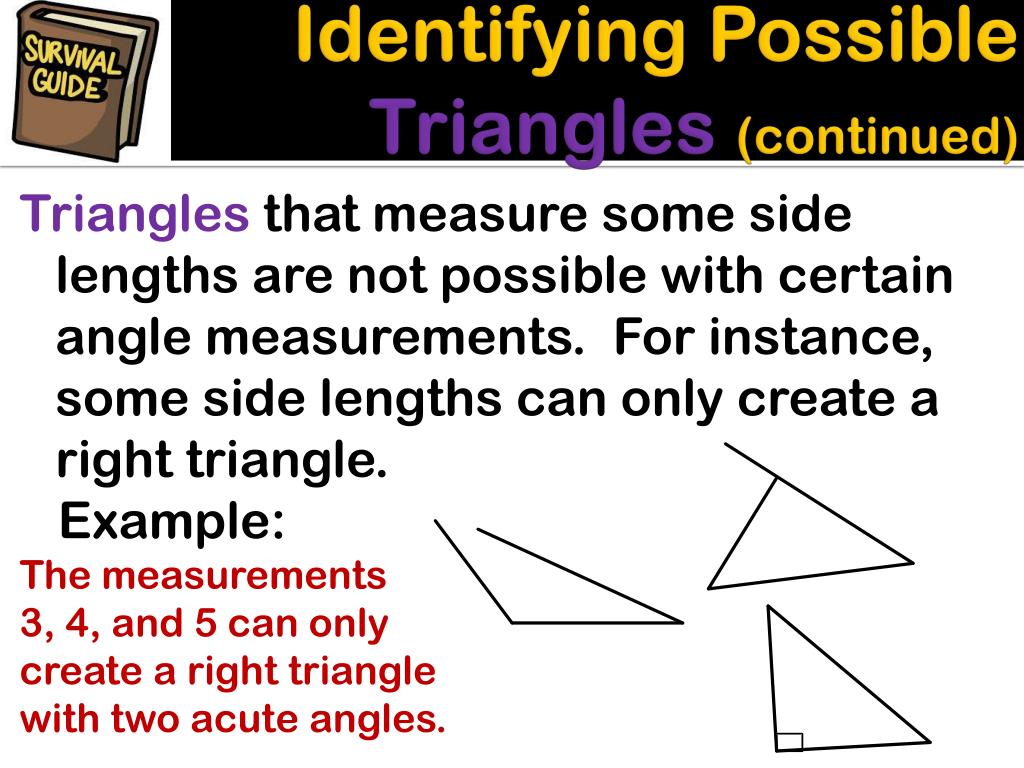 SURVIVAL GUIDE

Identifying Possible Triangles (continued)

Triangles that measure some side lengths are not possible with certain angle measurements. For instance, some side lengths can only create a right triangle.

Example:

The measurements 3, 4, and 5 can only create a right triangle with two acute angles.